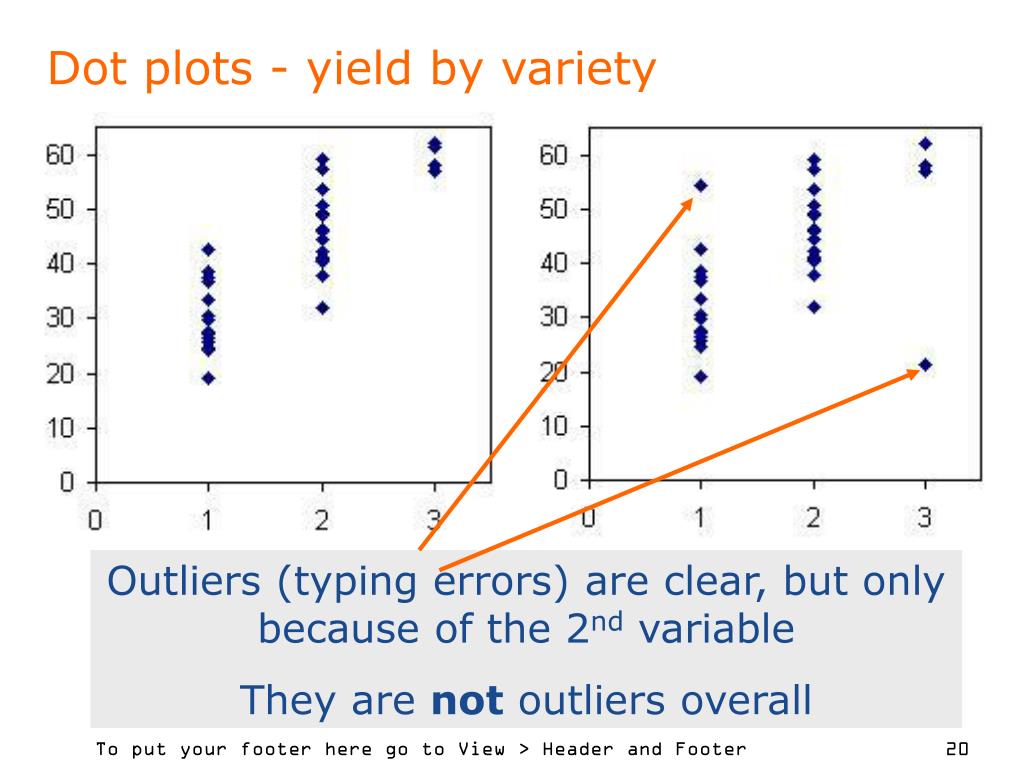 Dot plots - yield by variety

60
50
40
30
20
10
0
0 1 2 3

60
50
40
30
20
10
0
0 1 2 3

Outliers (typing errors) are clear, but only because of the 2$^{nd}$ variable

They are **not** outliers overall

To put your footer here go to View > Header and Footer

20